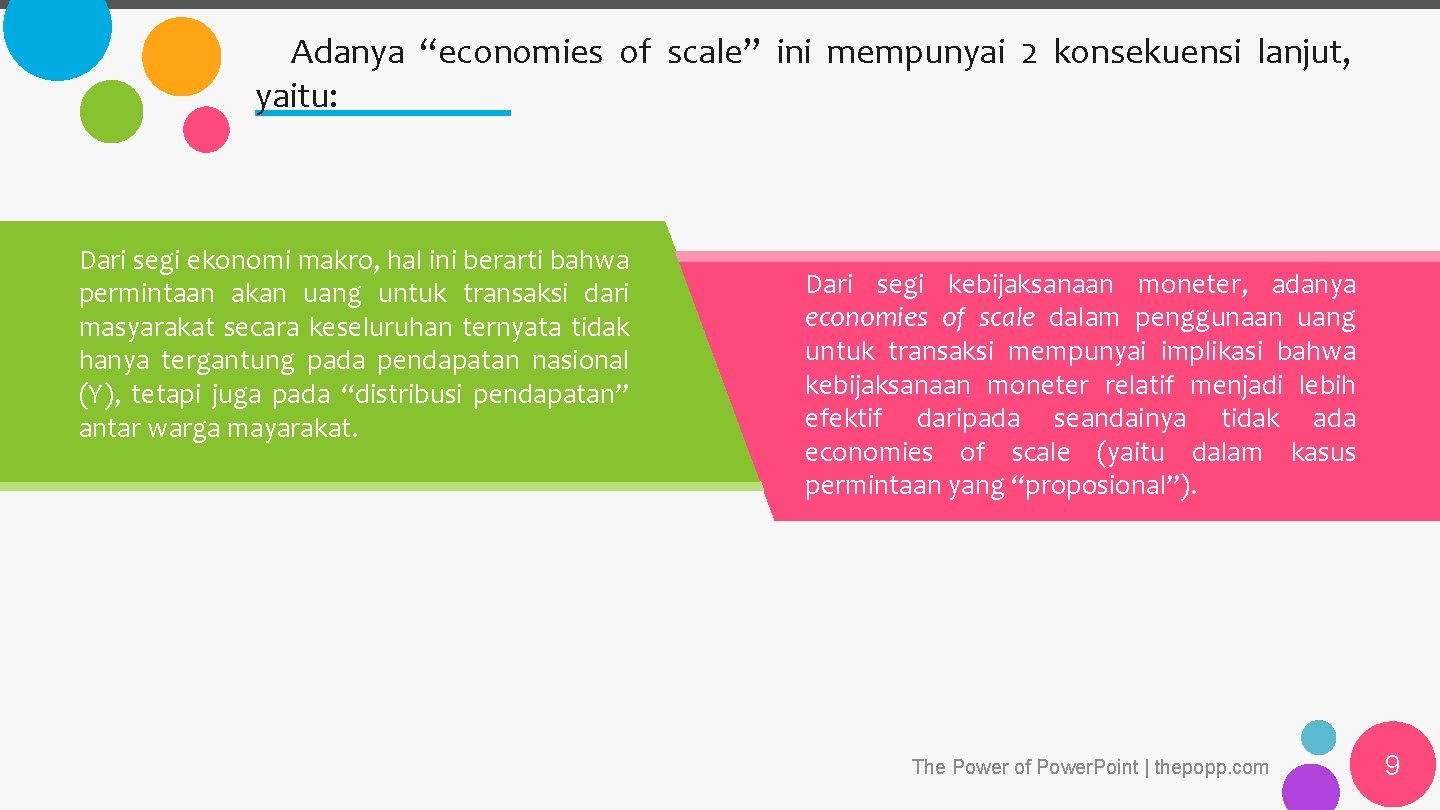 Adanya “economies of scale” ini mempunyai 2 konsekuensi lanjut, yaitu:

Dari segi ekonomi makro, hal ini berarti bahwa permintaan akan uang untuk transaksi dari masyarakat secara keseluruhan ternyata tidak hanya tergantung pada pendapatan nasional (Y), tetapi juga pada “distribusi pendapatan” antar warga mayarakat.

Dari segi kebijaksanaan moneter, adanya economies of scale dalam penggunaan uang untuk transaksi mempunyai implikasi bahwa kebijaksanaan moneter relatif menjadi lebih efektif daripada seandainya tidak ada economies of scale (yaitu dalam kasus permintaan yang “proposional”).

The Power of Power.Point | thepopp.com

9